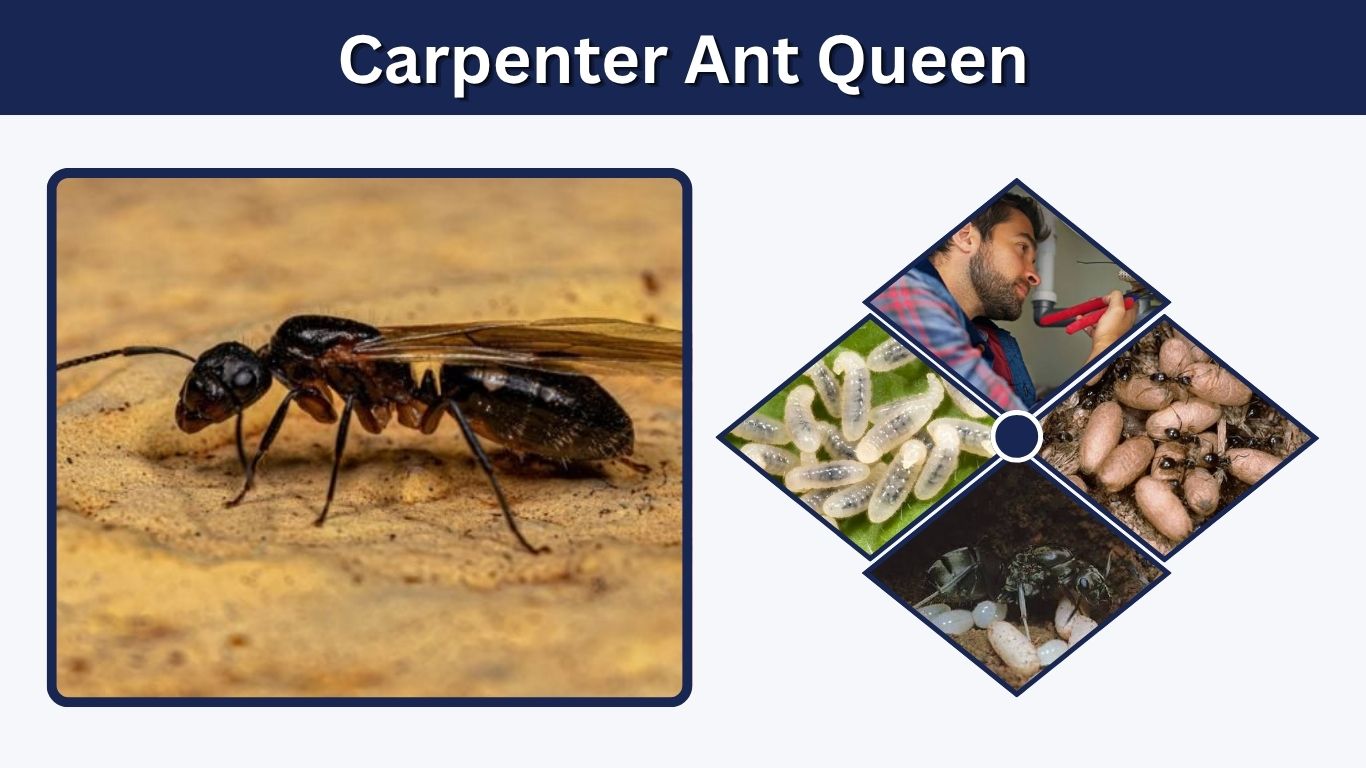 Carpenter Ant Queen